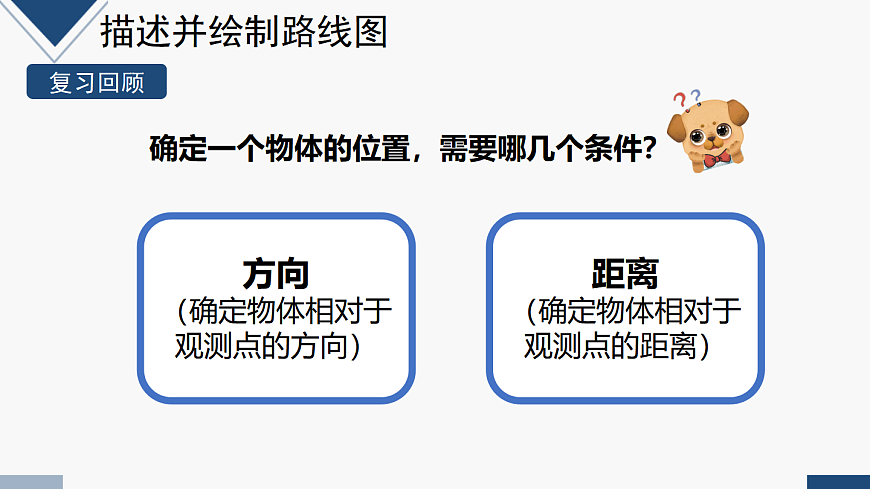 描述并绘制路线图

复习回顾

确定一个物体的位置，需要哪几个条件？

方向
（确定物体相对于观测点的方向）

距离
（确定物体相对于观测点的距离）